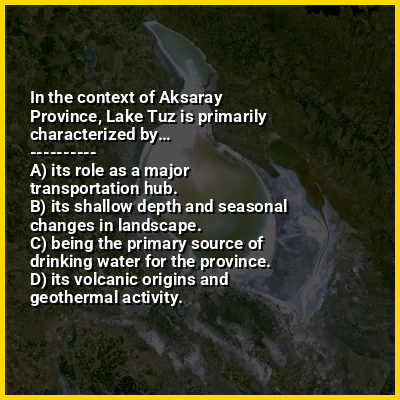 In the context of Aksaray Province, Lake Tuz is primarily characterized by...
----------
A) its role as a major transportation hub.
B) its shallow depth and seasonal changes in landscape.
C) being the primary source of drinking water for the province.
D) its volcanic origins and geothermal activity.